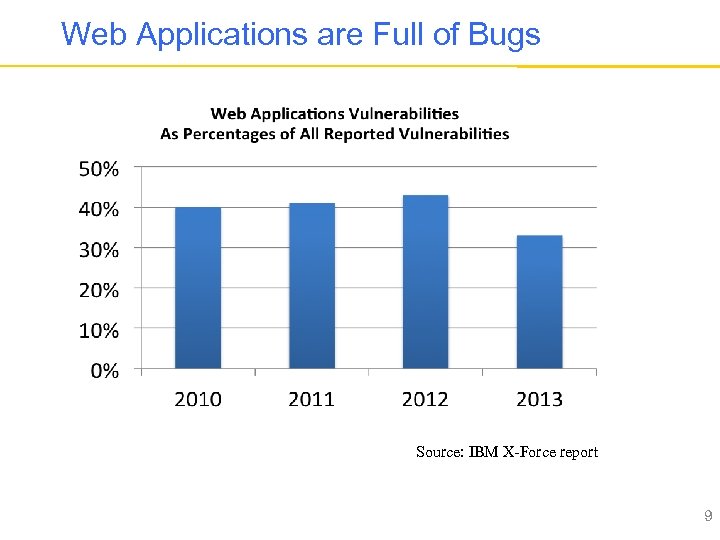 Web Applications are Full of Bugs

Web Applications Vulnerabilities
As Percentages of All Reported Vulnerabilities

50%
40%
30%
20%
10%
0%

2010 2011 2012 2013

Source: IBM X-Force report

9